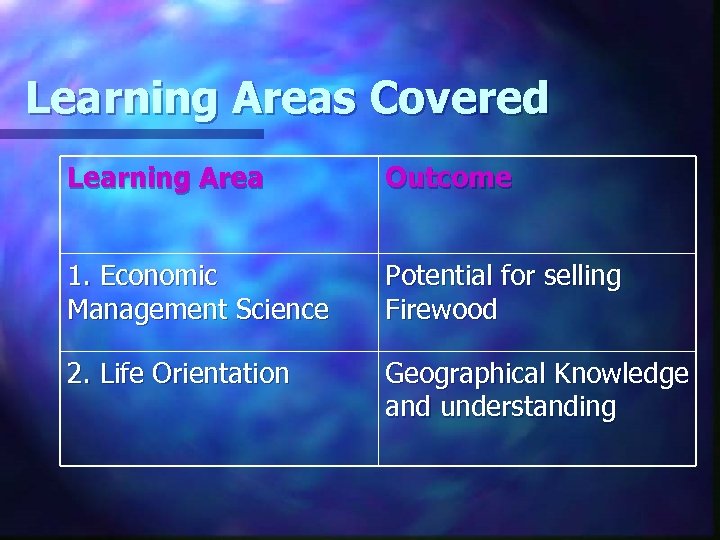 Learning Areas Covered

| Learning Area | Outcome |
|---|---|
| 1. Economic Management Science | Potential for selling Firewood |
| 2. Life Orientation | Geographical Knowledge and understanding |